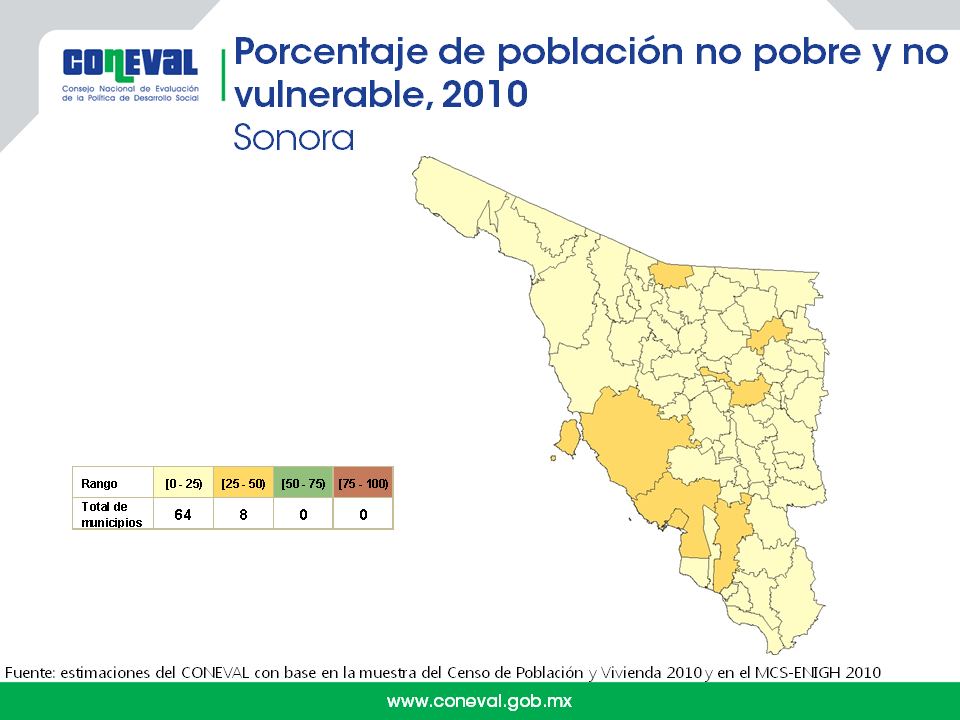 CONEVAL
Consejo Nacional de Evaluación de la Política de Desarrollo Social

Porcentaje de población no pobre y no vulnerable, 2010
Sonora

| Rango | [0 - 25) | [25 - 50) | [50 - 75) | [75 - 100] |
|---|---|---|---|---|
| Total de municipios | 64 | 8 | 0 | 0 |

Fuente: estimaciones del CONEVAL con base en la muestra del Censo de Población y Vivienda 2010 y en el MCS-ENIGH 2010

www.coneval.gob.mx